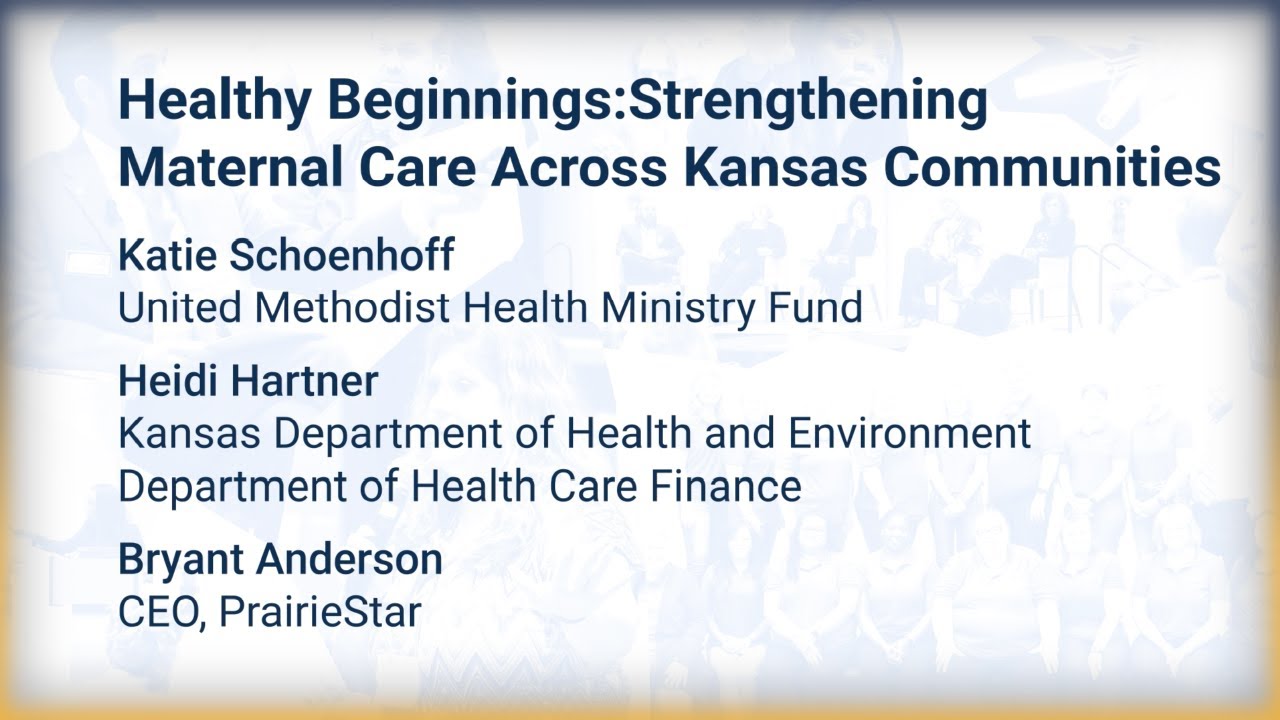 Healthy Beginnings:Strengthening Maternal Care Across Kansas Communities

Katie Schoenhoff
United Methodist Health Ministry Fund

Heidi Hartner
Kansas Department of Health and Environment
Department of Health Care Finance

Bryant Anderson
CEO, PrairieStar